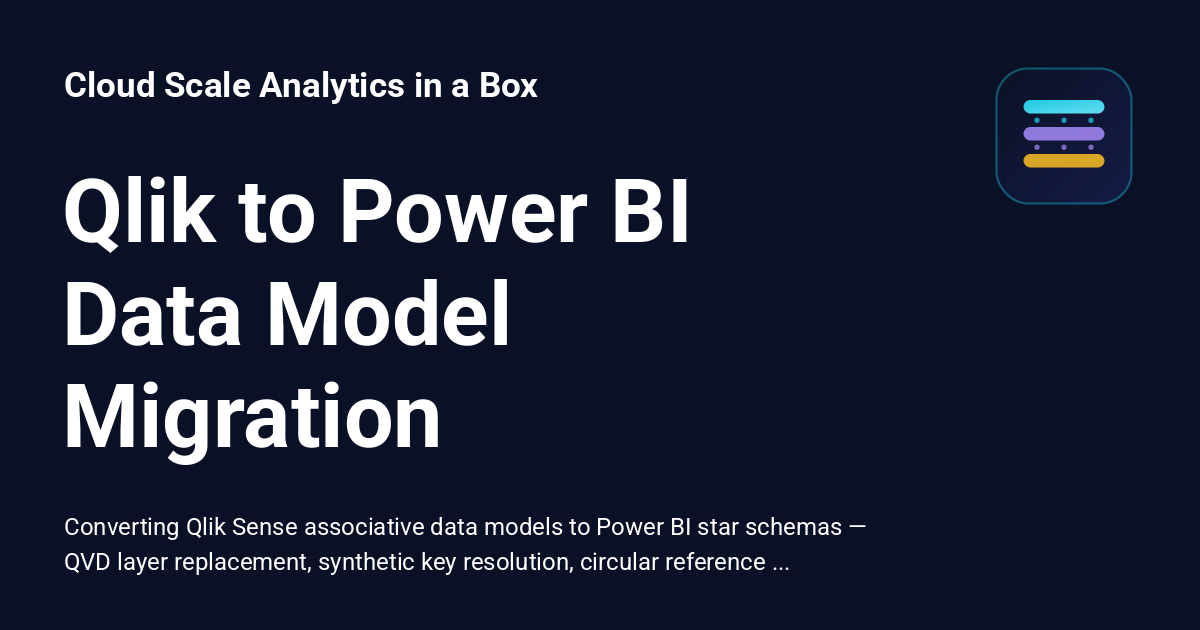 Cloud Scale Analytics in a Box

Qlik to Power BI Data Model Migration

Converting Qlik Sense associative data models to Power BI star schemas — QVD layer replacement, synthetic key resolution, circular reference ...